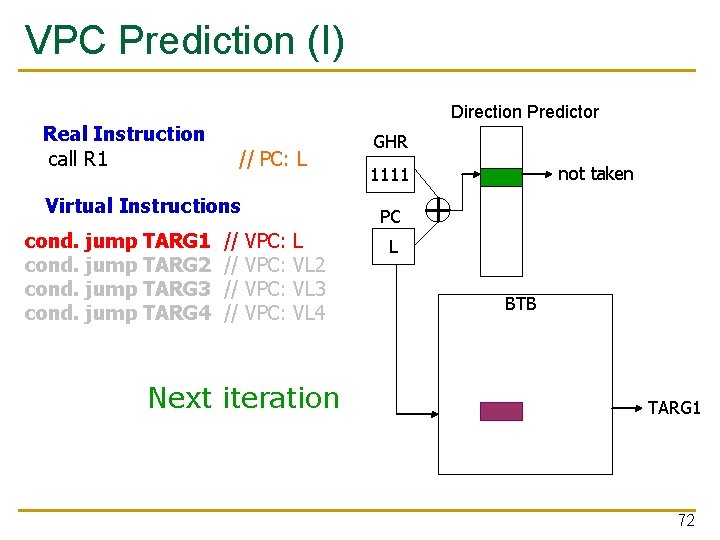 VPC Prediction (I)

Real Instruction
call R1 // PC: L

Virtual Instructions
cond. jump TARG1 // VPC: L
cond. jump TARG2 // VPC: VL2
cond. jump TARG3 // VPC: VL3
cond. jump TARG4 // VPC: VL4

Next iteration

Direction Predictor
GHR
1111
PC
L
not taken
BTB
TARG1

72